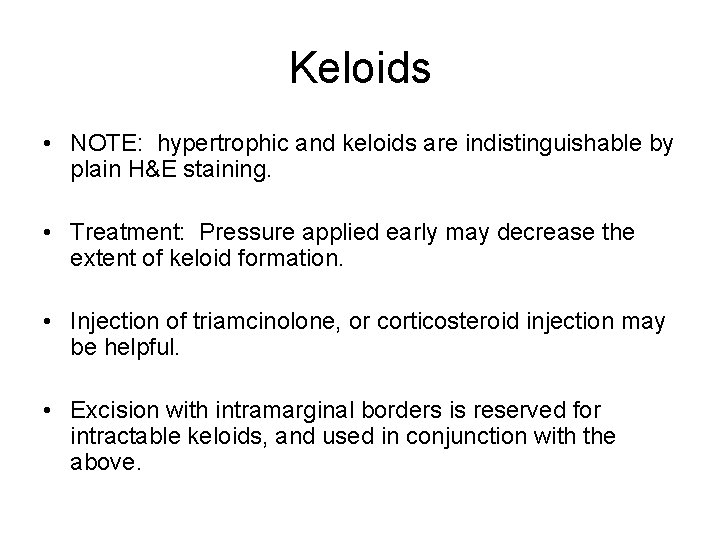 Keloids

• NOTE: hypertrophic and keloids are indistinguishable by plain H&E staining.

• Treatment: Pressure applied early may decrease the extent of keloid formation.

• Injection of triamcinolone, or corticosteroid injection may be helpful.

• Excision with intramarginal borders is reserved for intractable keloids, and used in conjunction with the above.